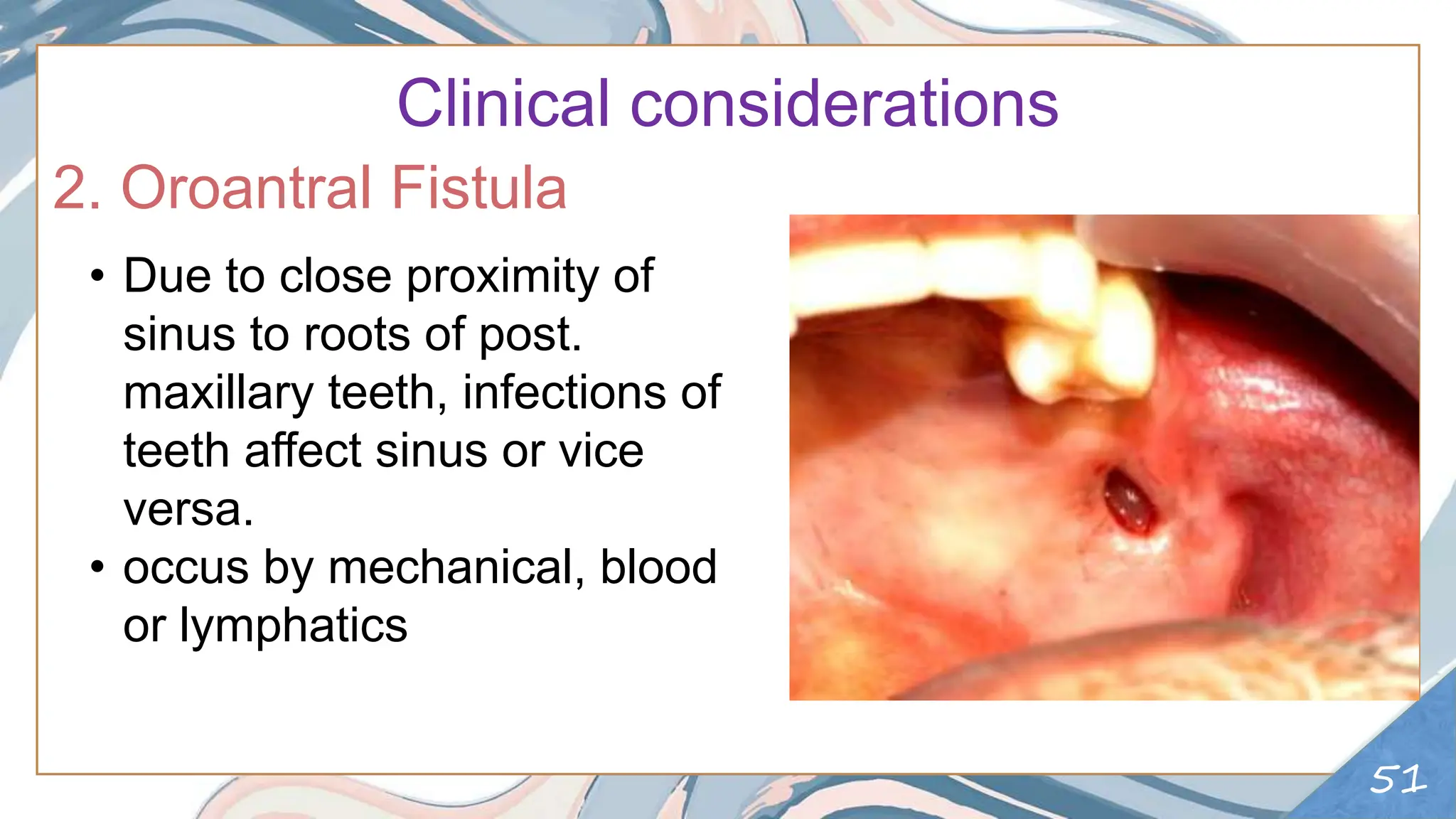 Clinical considerations

2. Oroantral Fistula

• Due to close proximity of sinus to roots of post. maxillary teeth, infections of teeth affect sinus or vice versa.
• occus by mechanical, blood or lymphatics

51